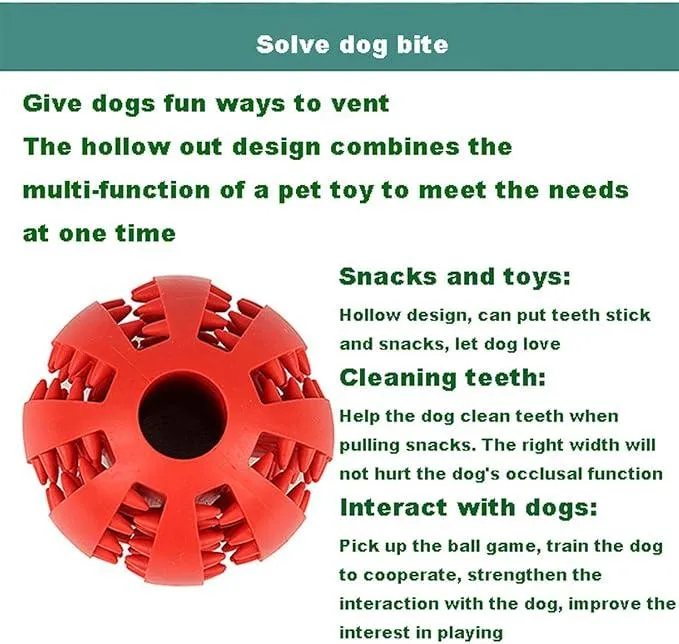 Solve dog bite

Give dogs fun ways to vent
The hollow out design combines the multi-function of a pet toy to meet the needs at one time

Snacks and toys:
Hollow design, can put teeth stick and snacks, let dog love

Cleaning teeth:
Help the dog clean teeth when pulling snacks. The right width will not hurt the dog's occlusal function

Interact with dogs:
Pick up the ball game, train the dog to cooperate, strengthen the interaction with the dog, improve the interest in playing